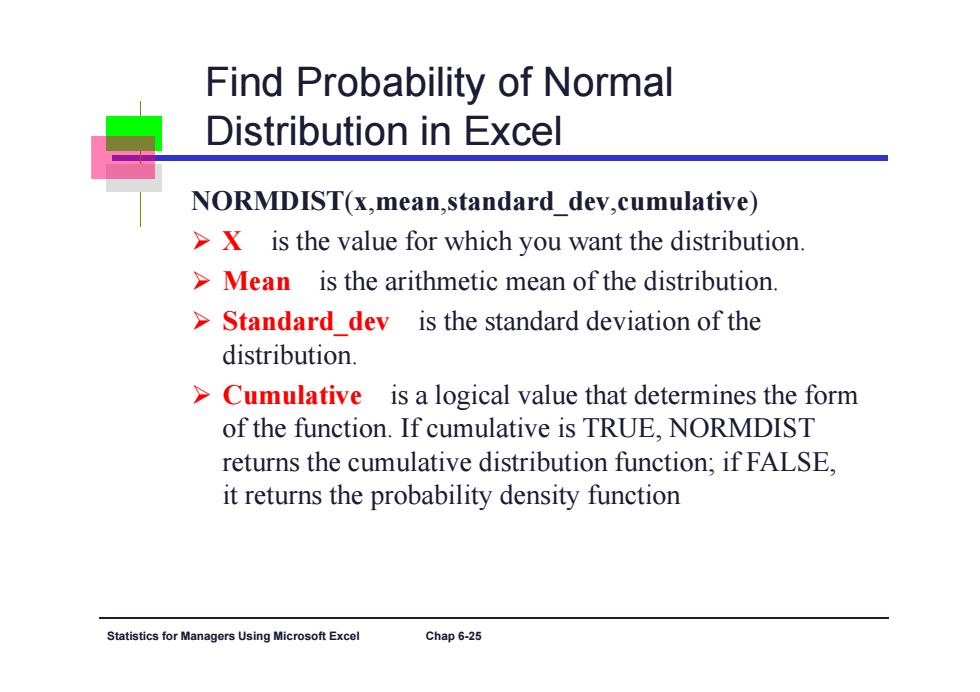 Find Probability of Normal Distribution in Excel

NORMDIST(x,mean,standard_dev,cumulative)

➢ X is the value for which you want the distribution.

➢ Mean is the arithmetic mean of the distribution.

➢ Standard_dev is the standard deviation of the distribution.

➢ Cumulative is a logical value that determines the form of the function. If cumulative is TRUE, NORMDIST returns the cumulative distribution function; if FALSE, it returns the probability density function

Statistics for Managers Using Microsoft Excel Chap 6-25